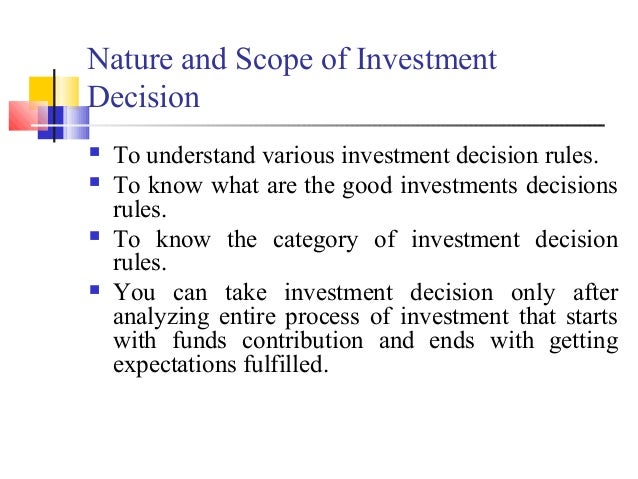 Nature and Scope of Investment Decision

- To understand various investment decision rules.
- To know what are the good investments decisions rules.
- To know the category of investment decision rules.
- You can take investment decision only after analyzing entire process of investment that starts with funds contribution and ends with getting expectations fulfilled.